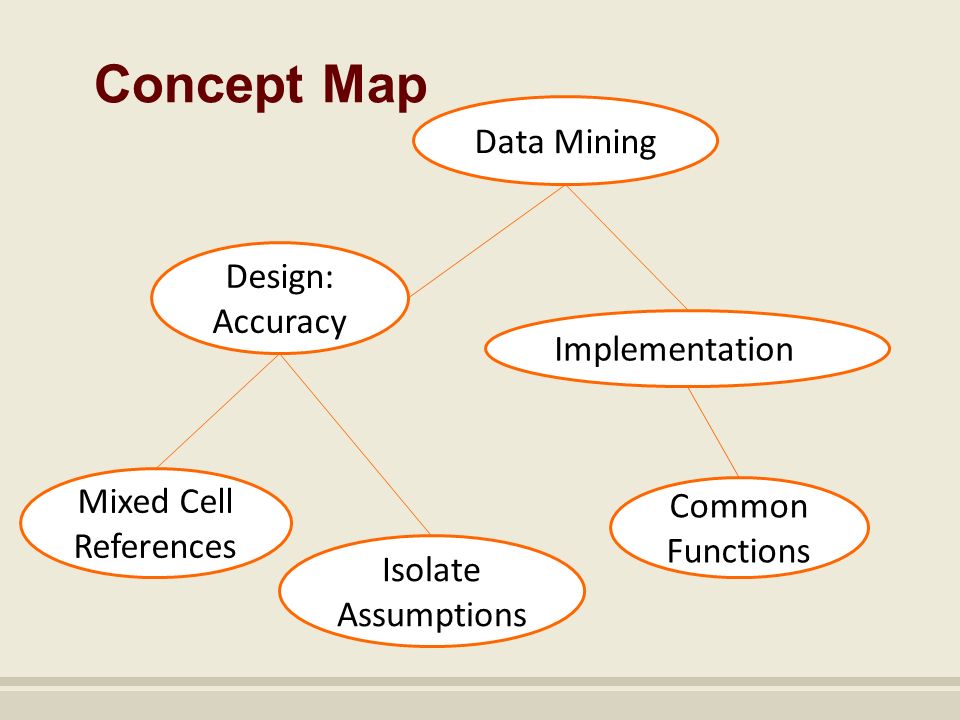 Concept Map

Data Mining

Design: Accuracy

Implementation

Mixed Cell References

Isolate Assumptions

Common Functions